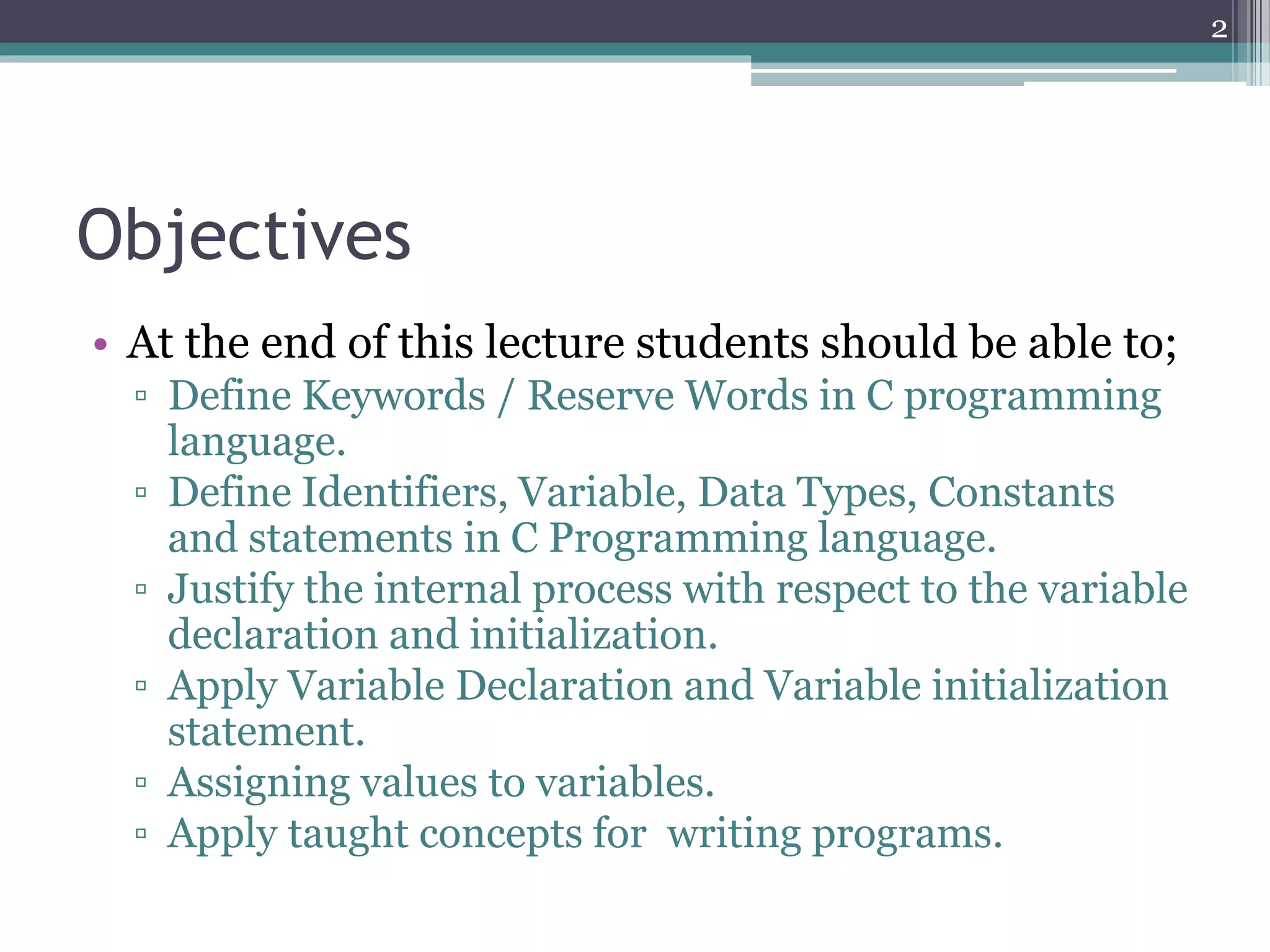 2

Objectives

• At the end of this lecture students should be able to;
▫ Define Keywords / Reserve Words in C programming language.
▫ Define Identifiers, Variable, Data Types, Constants and statements in C Programming language.
▫ Justify the internal process with respect to the variable declaration and initialization.
▫ Apply Variable Declaration and Variable initialization statement.
▫ Assigning values to variables.
▫ Apply taught concepts for writing programs.